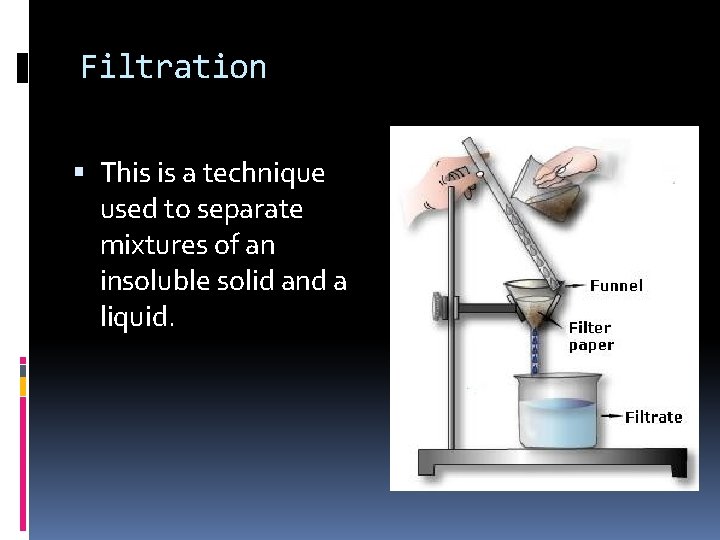 Filtration

▪ This is a technique used to separate mixtures of an insoluble solid and a liquid.

Funnel

Filter paper

Filtrate